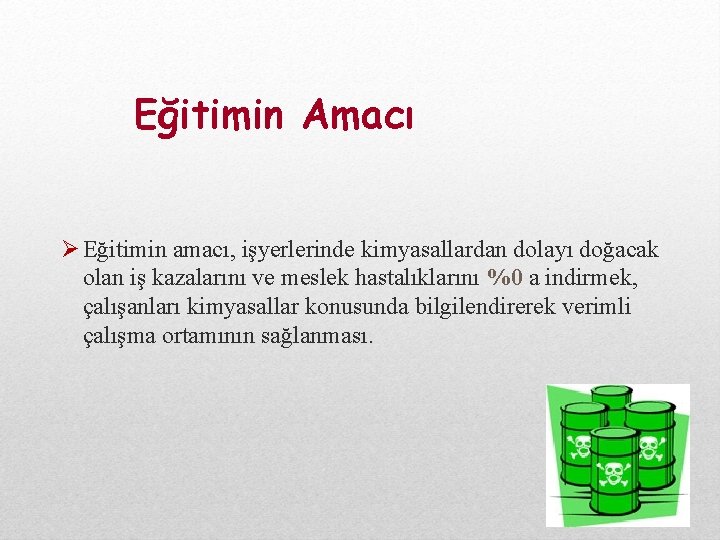 Eğitimin Amacı

➢ Eğitimin amacı, işyerlerinde kimyasallardan dolayı doğacak olan iş kazalarını ve meslek hastalıklarını %0 a indirmek, çalışanları kimyasallar konusunda bilgilendirerek verimli çalışma ortamının sağlanması.